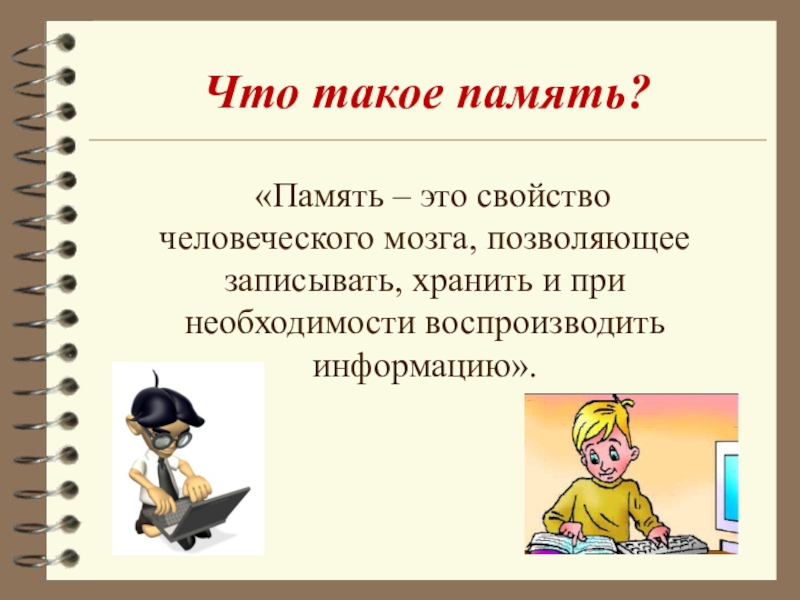 Что такое память?

«Память – это свойство человеческого мозга, позволяющее записывать, хранить и при необходимости воспроизводить информацию».